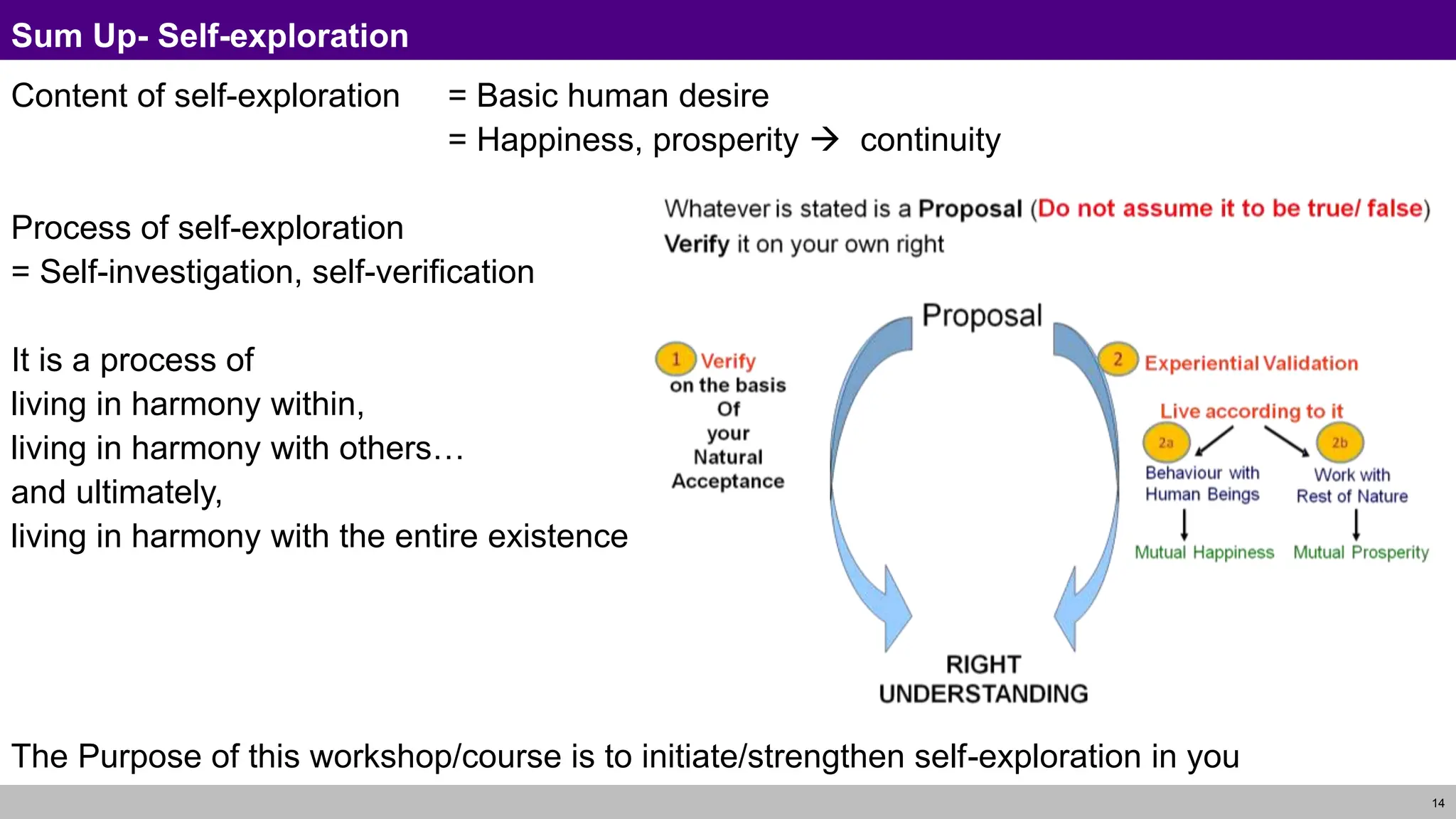 Sum Up- Self-exploration

Content of self-exploration = Basic human desire
= Happiness, prosperity → continuity

Process of self-exploration
= Self-investigation, self-verification

It is a process of
living in harmony within,
living in harmony with others…
and ultimately,
living in harmony with the entire existence

Whatever is stated is a Proposal (Do not assume it to be true/ false)
Verify it on your own right

Proposal

1 Verify on the basis Of your Natural Acceptance

2 Experiential Validation

Live according to it

2a Behaviour with Human Beings

2b Work with Rest of Nature

Mutual Happiness

Mutual Prosperity

RIGHT UNDERSTANDING

The Purpose of this workshop/course is to initiate/strengthen self-exploration in you

14